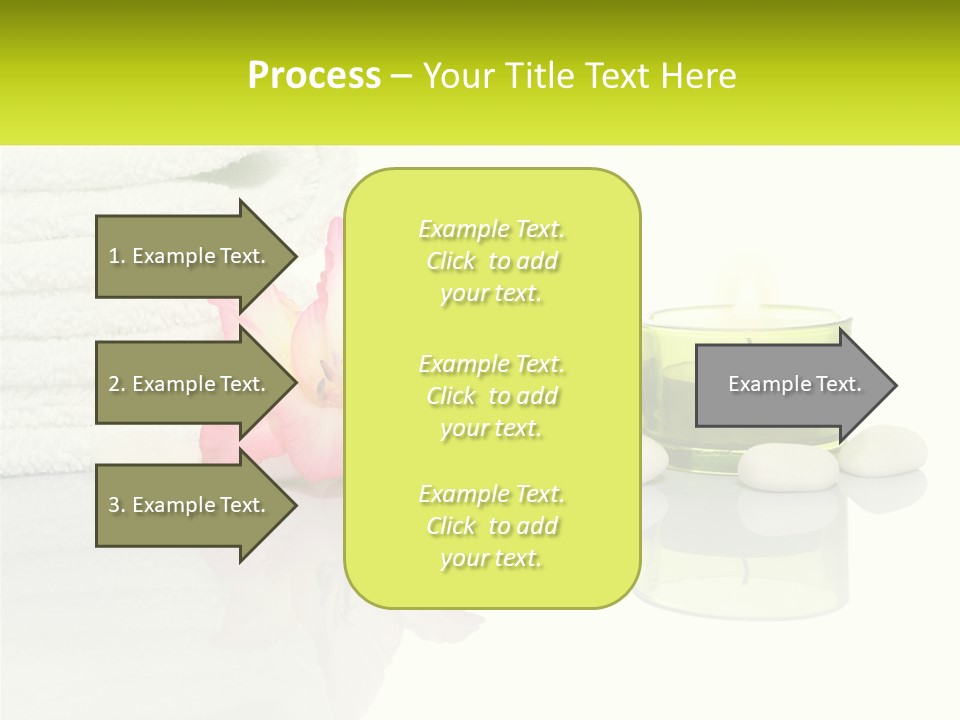 Process – Your Title Text Here

1. Example Text.

2. Example Text.

3. Example Text.

Example Text. Click to add your text.

Example Text. Click to add your text.

Example Text. Click to add your text.

Example Text.